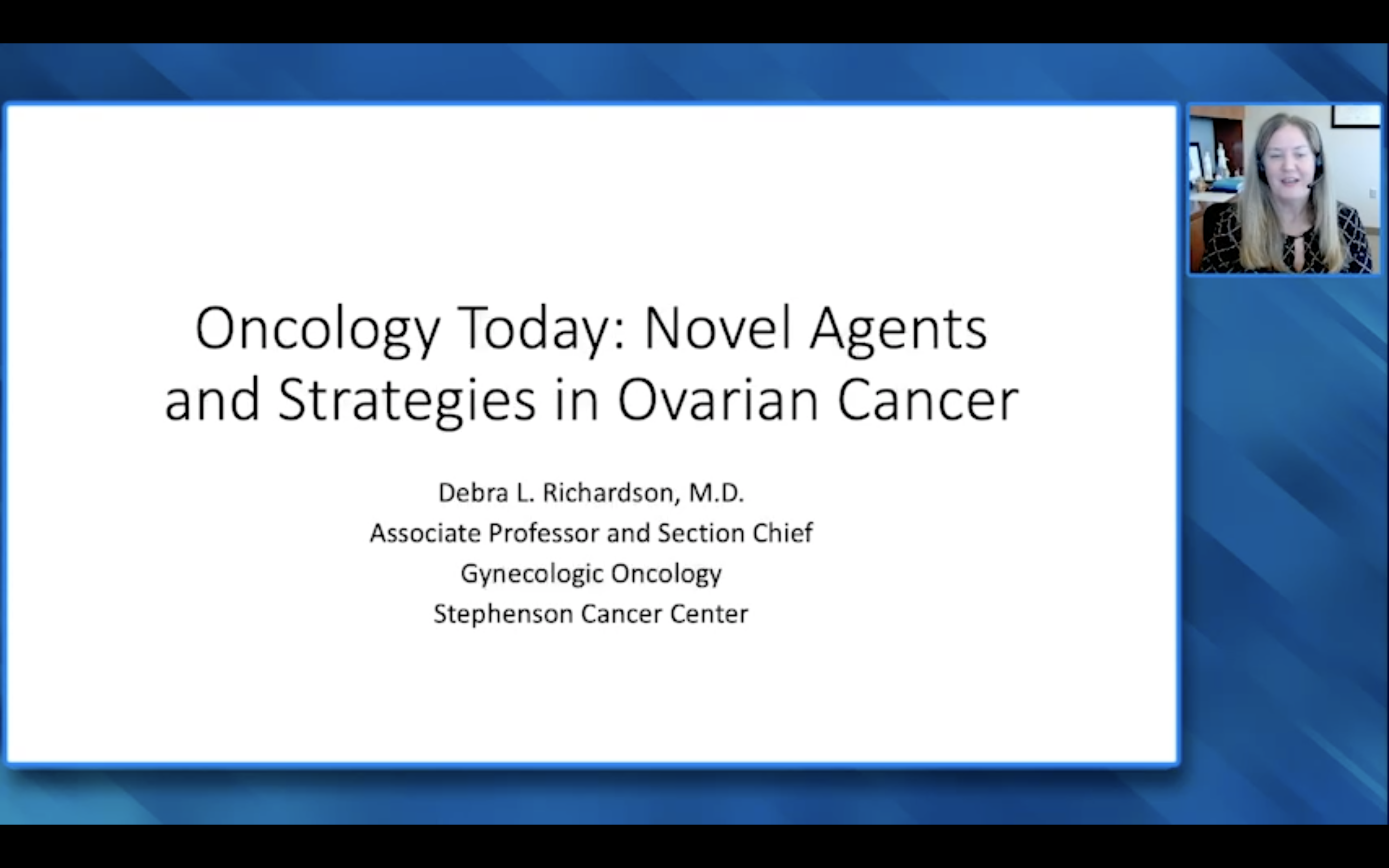 Oncology Today: Novel Agents and Strategies in Ovarian Cancer

Debra L. Richardson, M.D.
Associate Professor and Section Chief
Gynecologic Oncology
Stephenson Cancer Center